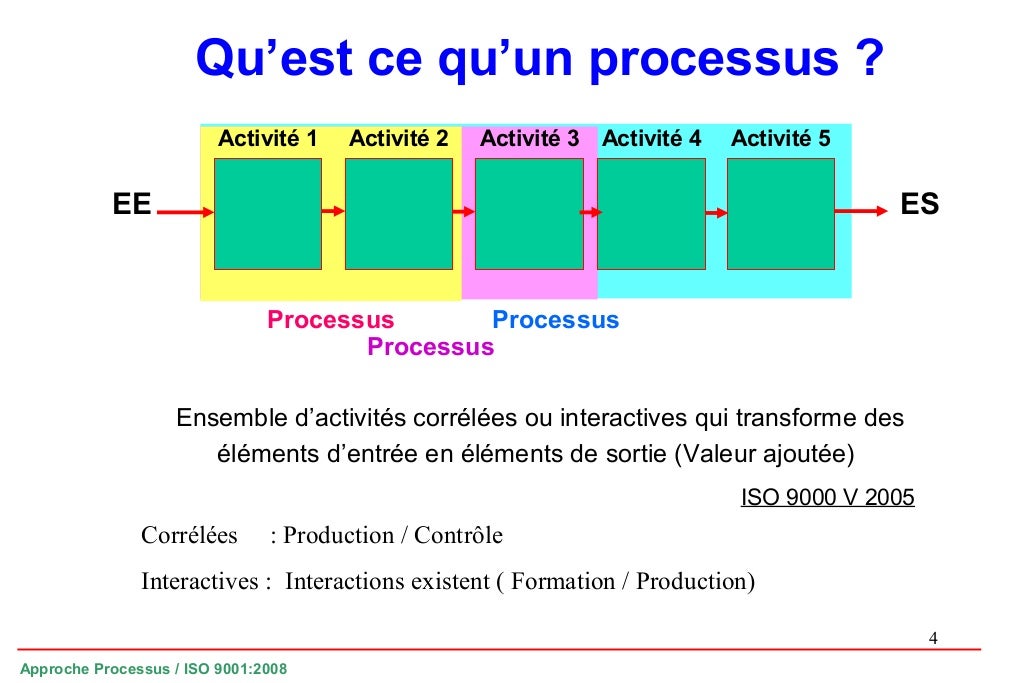 Qu'est ce qu'un processus ?

Activité 1 Activité 2 Activité 3 Activité 4 Activité 5

EE

ES

Processus

Processus

Processus

Ensemble d'activités corrélées ou interactives qui transforme des éléments d'entrée en éléments de sortie (Valeur ajoutée)

ISO 9000 V 2005

Corrélées : Production / Contrôle

Interactives : Interactions existent ( Formation / Production)

4

Approche Processus / ISO 9001:2008